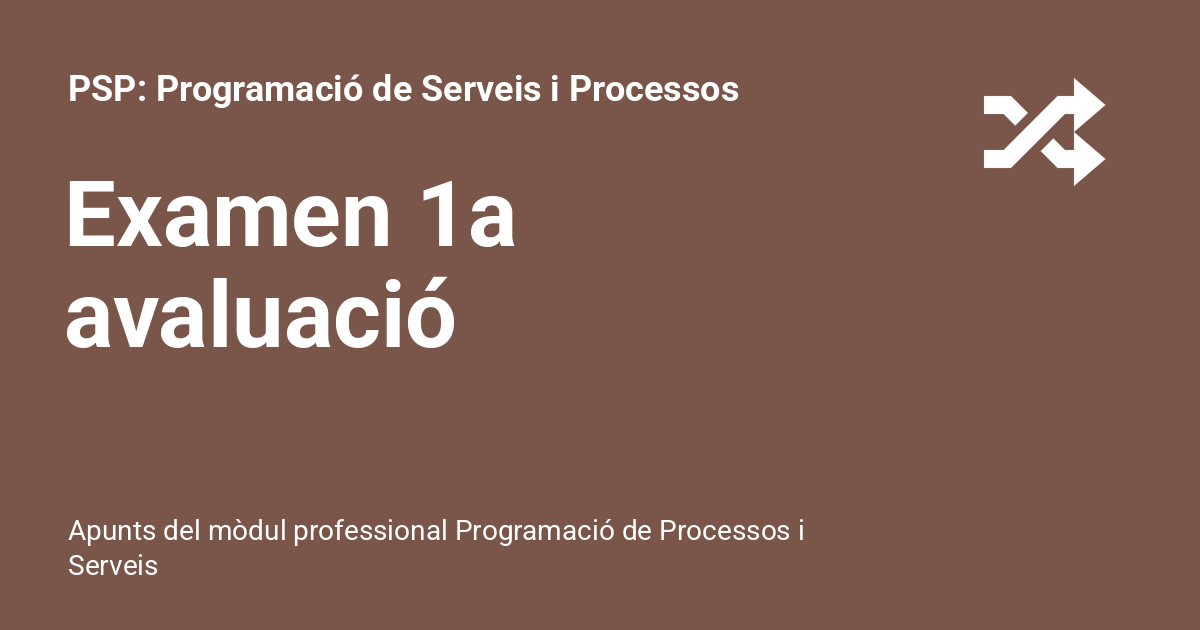 PSP: Programació de Serveis i Processos

Examen 1a avaluació

Apunts del mòdul professional Programació de Processos i Serveis